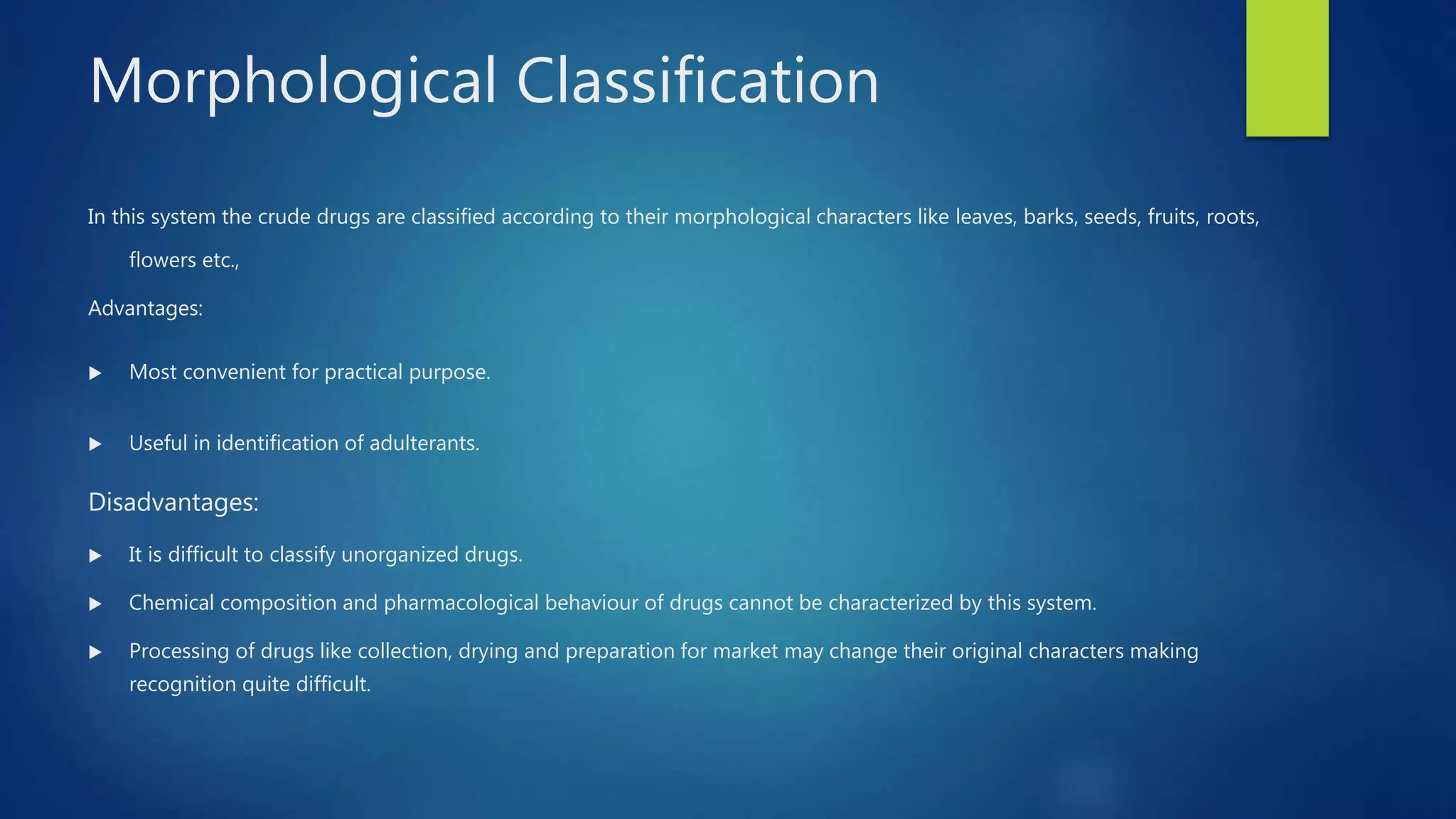 Morphological Classification

In this system the crude drugs are classified according to their morphological characters like leaves, barks, seeds, fruits, roots, flowers etc.,

Advantages:

▶ Most convenient for practical purpose.

▶ Useful in identification of adulterants.

Disadvantages:

▶ It is difficult to classify unorganized drugs.

▶ Chemical composition and pharmacological behaviour of drugs cannot be characterized by this system.

▶ Processing of drugs like collection, drying and preparation for market may change their original characters making recognition quite difficult.